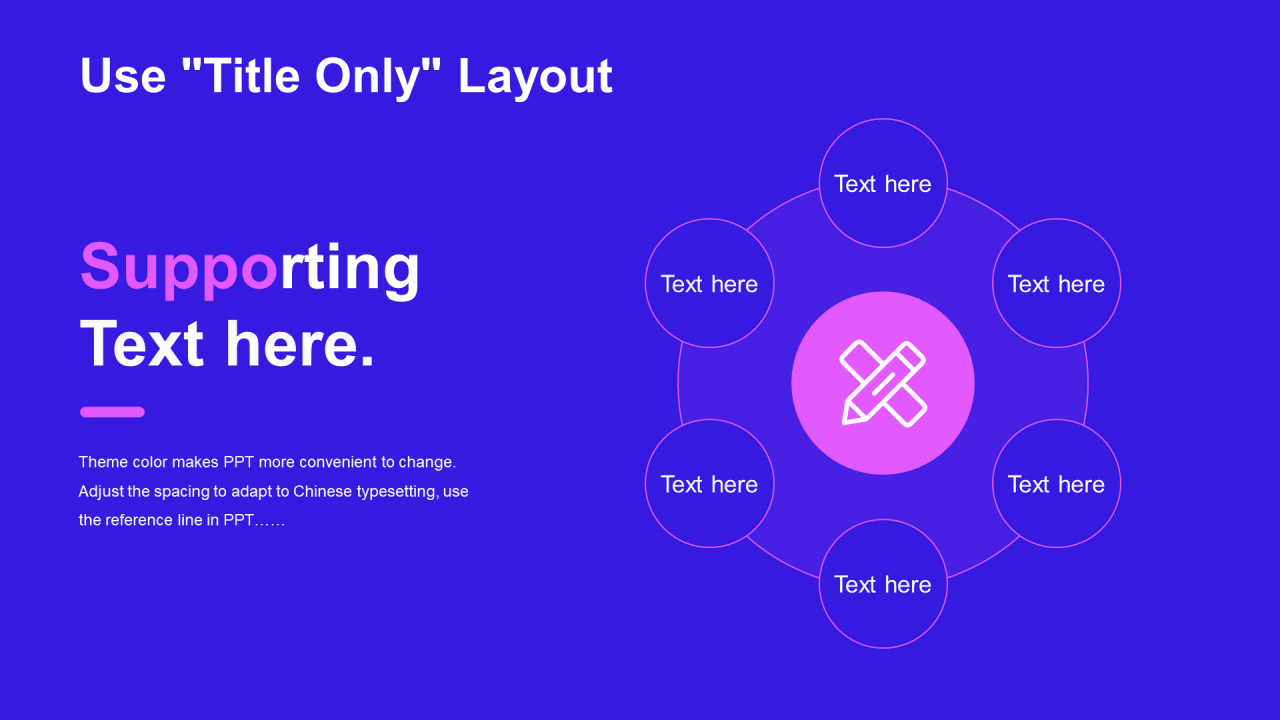 Use "Title Only" Layout

Supporting Text here.

Theme color makes PPT more convenient to change. Adjust the spacing to adapt to Chinese typesetting, use the reference line in PPT……

Text here

Text here

Text here

Text here

Text here

Text here